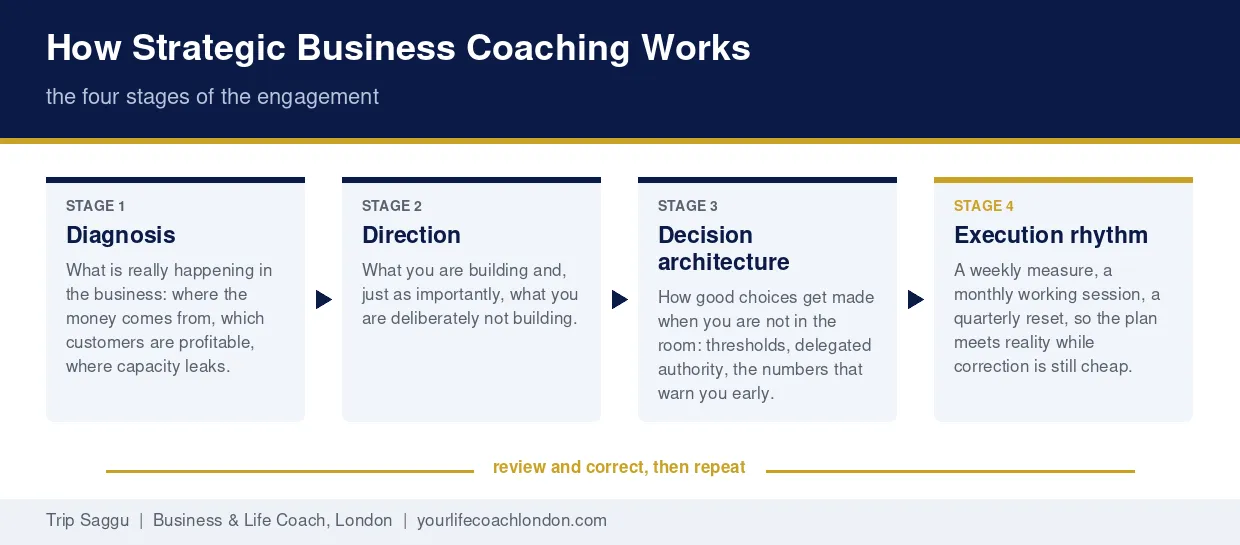 How Strategic Business Coaching Works

the four stages of the engagement

STAGE 1

Diagnosis

What is really happening in the business: where the money comes from, which customers are profitable, where capacity leaks.

STAGE 2

Direction

What you are building and, just as importantly, what you are deliberately not building.

STAGE 3

Decision architecture

How good choices get made when you are not in the room: thresholds, delegated authority, the numbers that warn you early.

STAGE 4

Execution rhythm

A weekly measure, a monthly working session, a quarterly reset, so the plan meets reality while correction is still cheap.

review and correct, then repeat

Trip Saggu | Business & Life Coach, London | yourlifecoachlondon.com